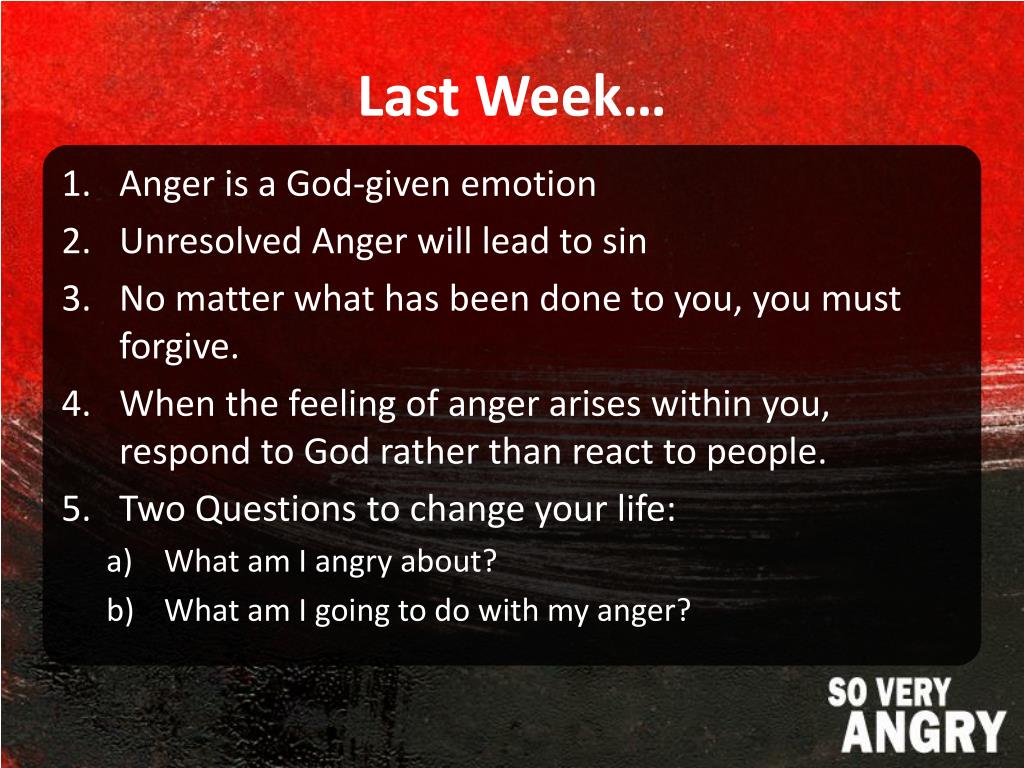 Last Week…

1. Anger is a God-given emotion
2. Unresolved Anger will lead to sin
3. No matter what has been done to you, you must forgive.
4. When the feeling of anger arises within you, respond to God rather than react to people.
5. Two Questions to change your life:
a) What am I angry about?
b) What am I going to do with my anger?

SO VERY
ANGRY